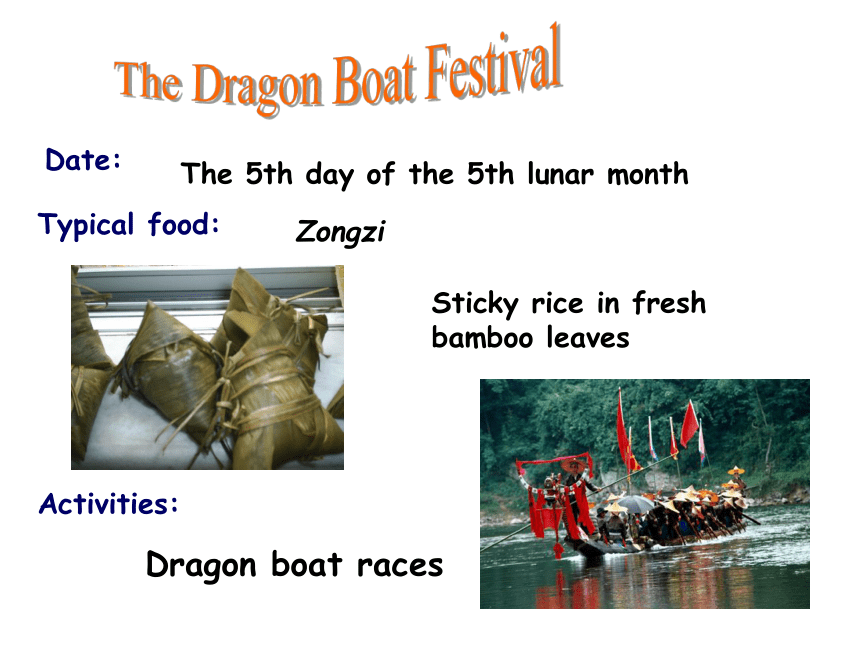 The Dragon Boat Festival

Date: The 5th day of the 5th lunar month

Typical food: Zongzi

Sticky rice in fresh bamboo leaves

Activities:

Dragon boat races